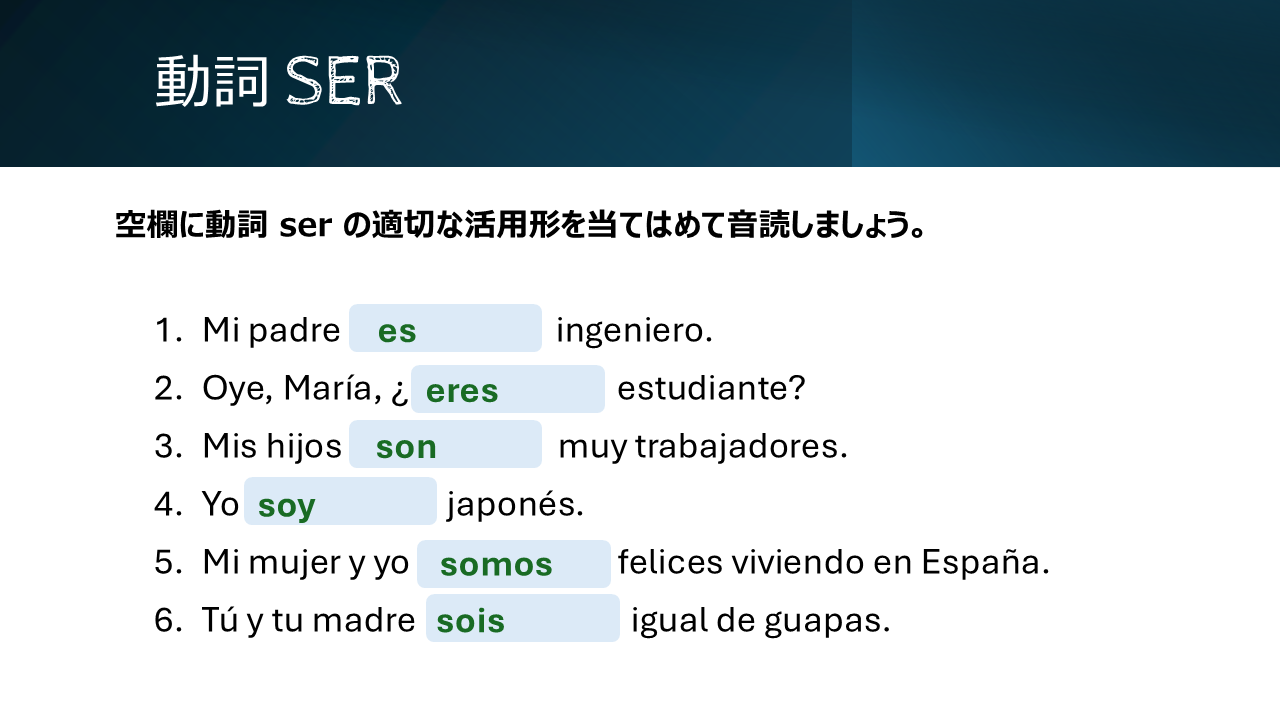 動詞 SER

空欄に動詞 ser の適切な活用形を当てはめて音読しましょう。

1. Mi padre es ingeniero.
2. Oye, María, ¿ eres estudiante?
3. Mis hijos son muy trabajadores.
4. Yo soy japonés.
5. Mi mujer y yo somos felices viviendo en España.
6. Tú y tu madre sois igual de guapas.